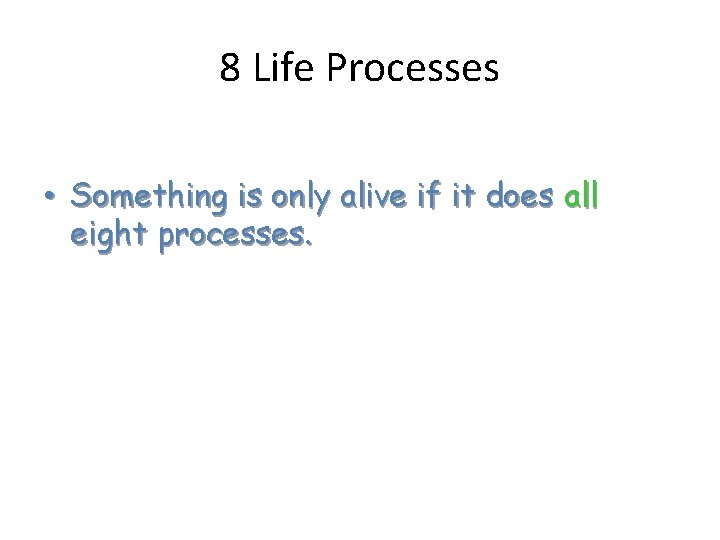 8 Life Processes

• Something is only alive if it does all eight processes.